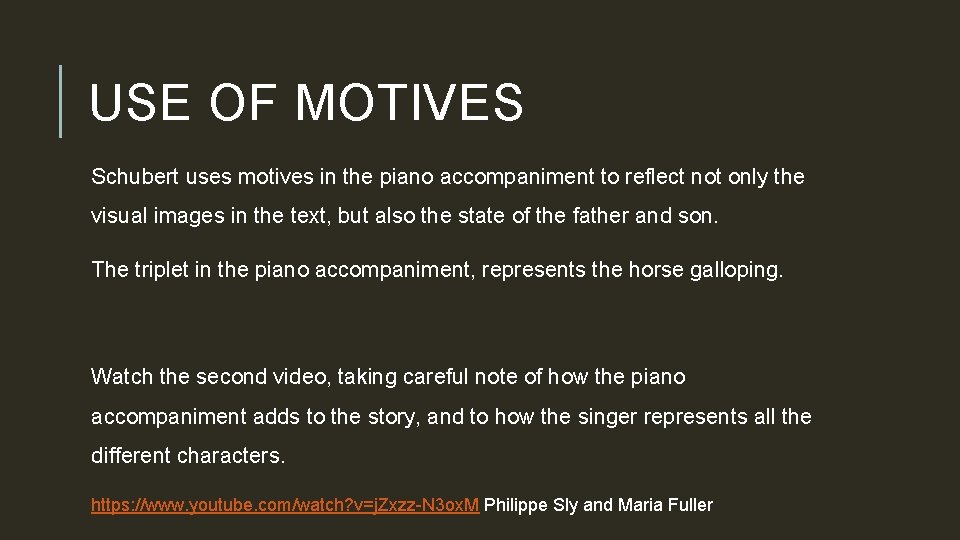 USE OF MOTIVES

Schubert uses motives in the piano accompaniment to reflect not only the visual images in the text, but also the state of the father and son.

The triplet in the piano accompaniment, represents the horse galloping.

Watch the second video, taking careful note of how the piano accompaniment adds to the story, and to how the singer represents all the different characters.

https://www.youtube.com/watch?v=jZxzz-N3oxM Philippe Sly and Maria Fuller